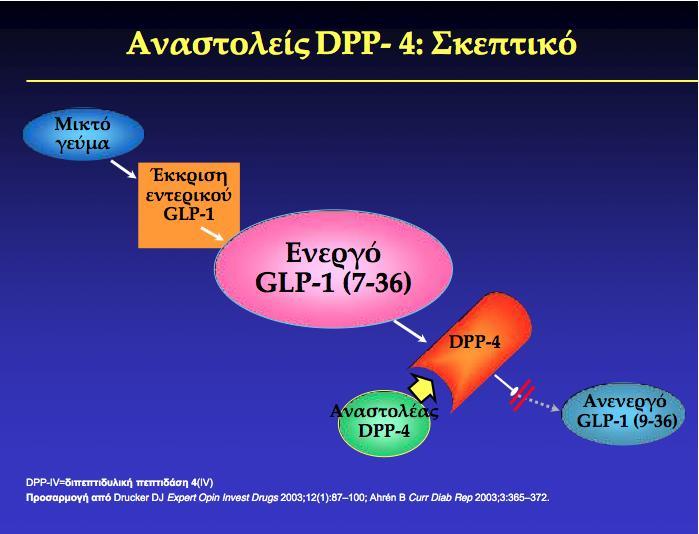 Αναστολείς DPP- 4: Σκεπτικό

Μικτό γεύμα

Έκκριση εντερικού GLP-1

Ενεργό GLP-1 (7-36)

DPP-4

Αναστολέας DPP-4

Ανενεργό GLP-1 (9-36)

DPP-IV=διπεπτιδυλική πεπτιδάση 4(IV)
Προσαρμογή από Drucker DJ Expert Opin Invest Drugs 2003;12(1):87–100; Ahrén B Curr Diab Rep 2003;3:365–372.